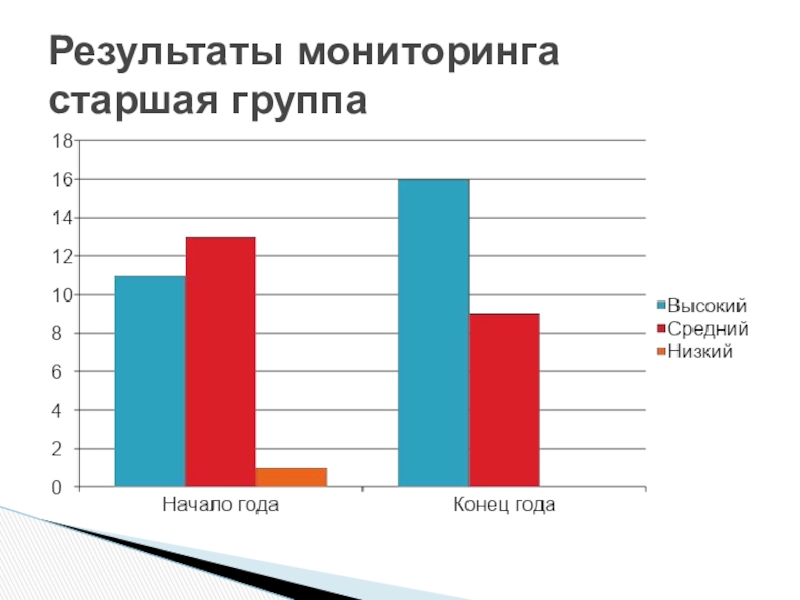 Результаты мониторинга старшая группа

18
16
14
12
10
8
6
4
2
0

Начало года
Конец года

Высокий
Средний
Низкий